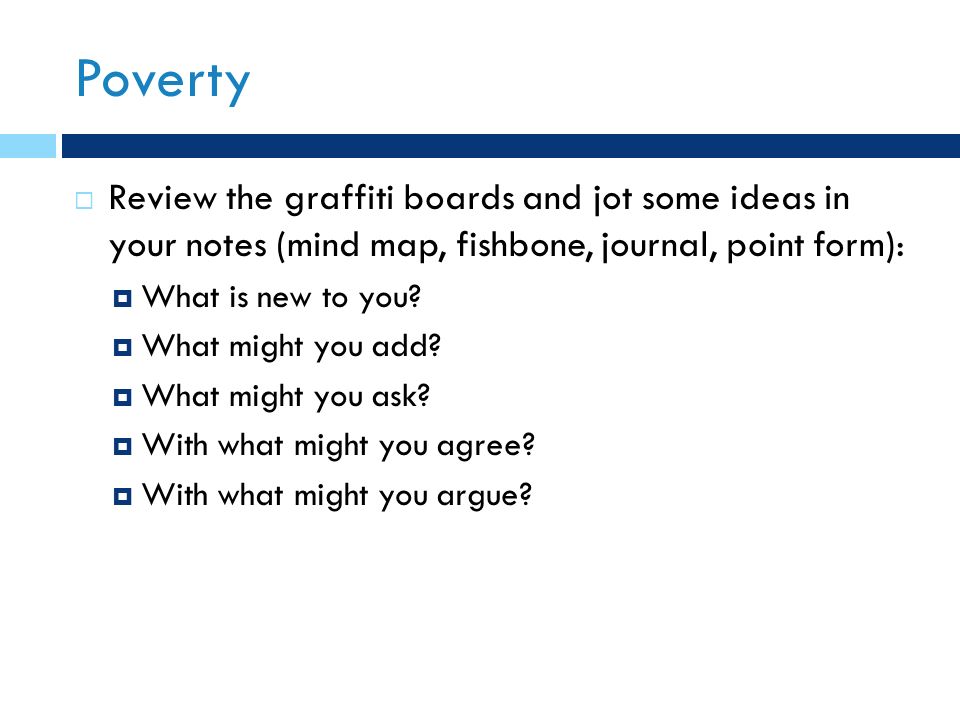 Poverty

Review the graffiti boards and jot some ideas in your notes (mind map, fishbone, journal, point form):

What is new to you?

What might you add?

What might you ask?

With what might you agree?

With what might you argue?